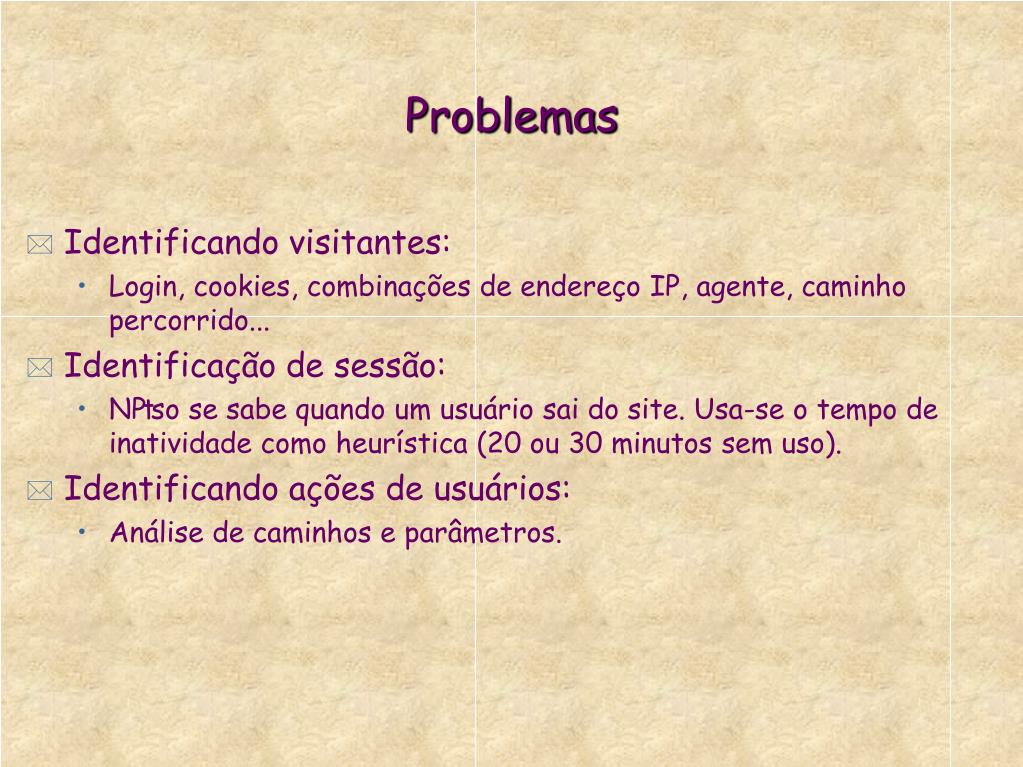 Problemas

Identificando visitantes:

• Login, cookies, combinações de endereço IP, agente, caminho percorrido...

Identificação de sessão:

• NPtso se sabe quando um usuário sai do site. Usa-se o tempo de inatividade como heurística (20 ou 30 minutos sem uso).

Identificando ações de usuários:

• Análise de caminhos e parâmetros.